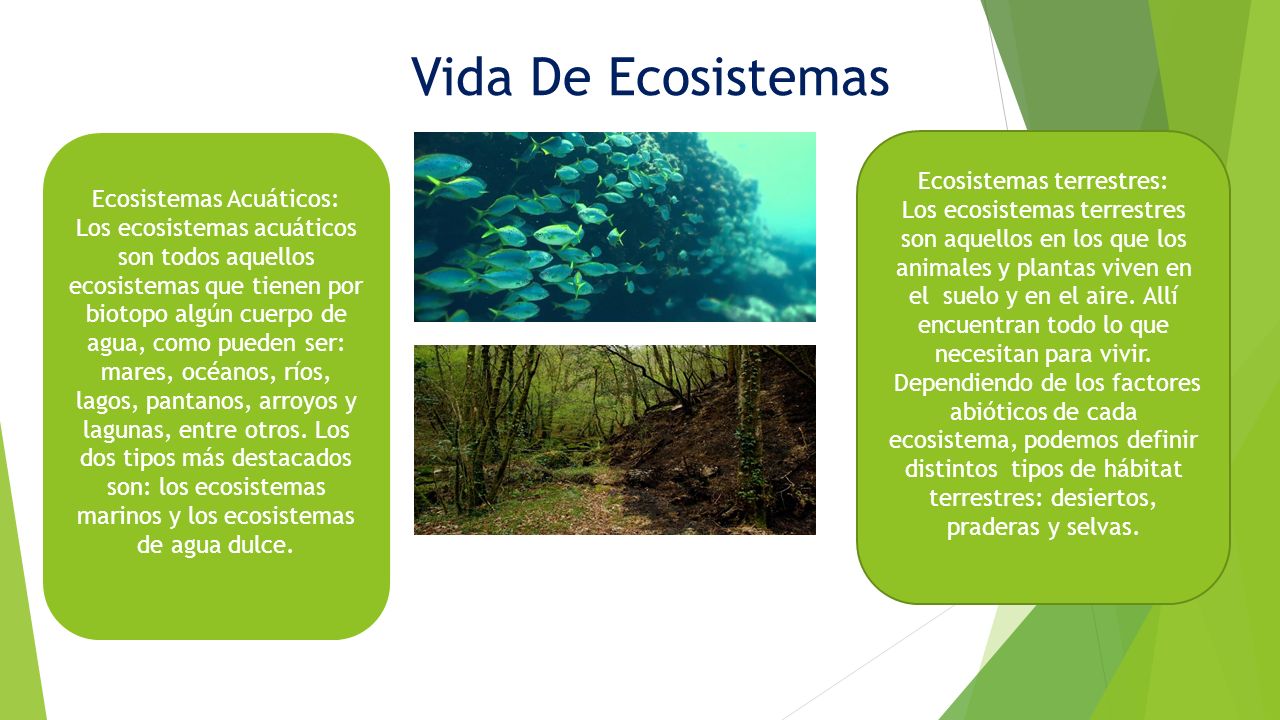 Vida De Ecosistemas

Ecosistemas Acuáticos:
Los ecosistemas acuáticos son todos aquellos ecosistemas que tienen por biotopo algún cuerpo de agua, como pueden ser: mares, océanos, ríos, lagos, pantanos, arroyos y lagunas, entre otros. Los dos tipos más destacados son: los ecosistemas marinos y los ecosistemas de agua dulce.

Ecosistemas terrestres:
Los ecosistemas terrestres son aquellos en los que los animales y plantas viven en el suelo y en el aire. Allí encuentran todo lo que necesitan para vivir.
Dependiendo de los factores abióticos de cada ecosistema, podemos definir distintos tipos de hábitat terrestres: desiertos, praderas y selvas.